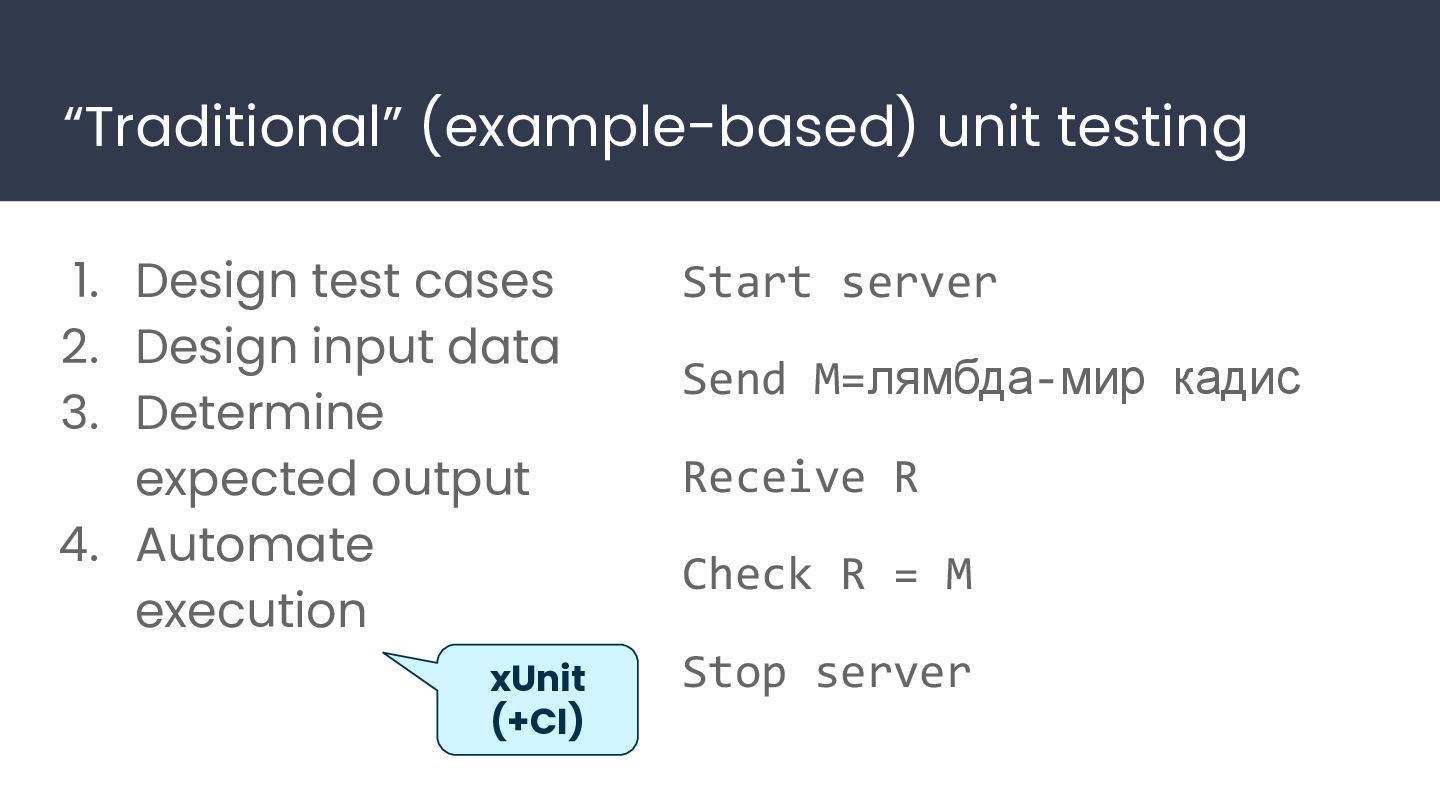 “Traditional” (example-based) unit testing

1. Design test cases
2. Design input data
3. Determine expected output
4. Automate execution

xUnit (+CI)

Start server

Send M=лямбда-мир кадис

Receive R

Check R = M

Stop server